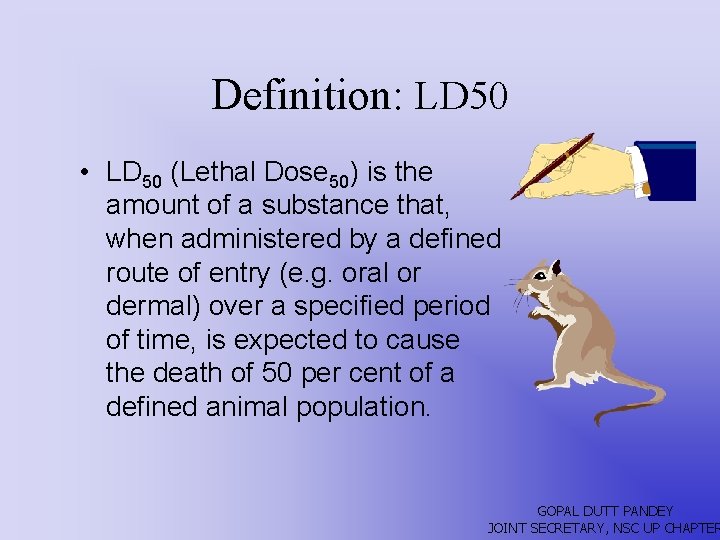 Definition: LD50

• $LD_{50}$ (Lethal $Dose_{50}$) is the amount of a substance that, when administered by a defined route of entry (e.g. oral or dermal) over a specified period of time, is expected to cause the death of 50 per cent of a defined animal population.

GOPAL DUTT PANDEY
JOINT SECRETARY, NSC UP CHAPTER